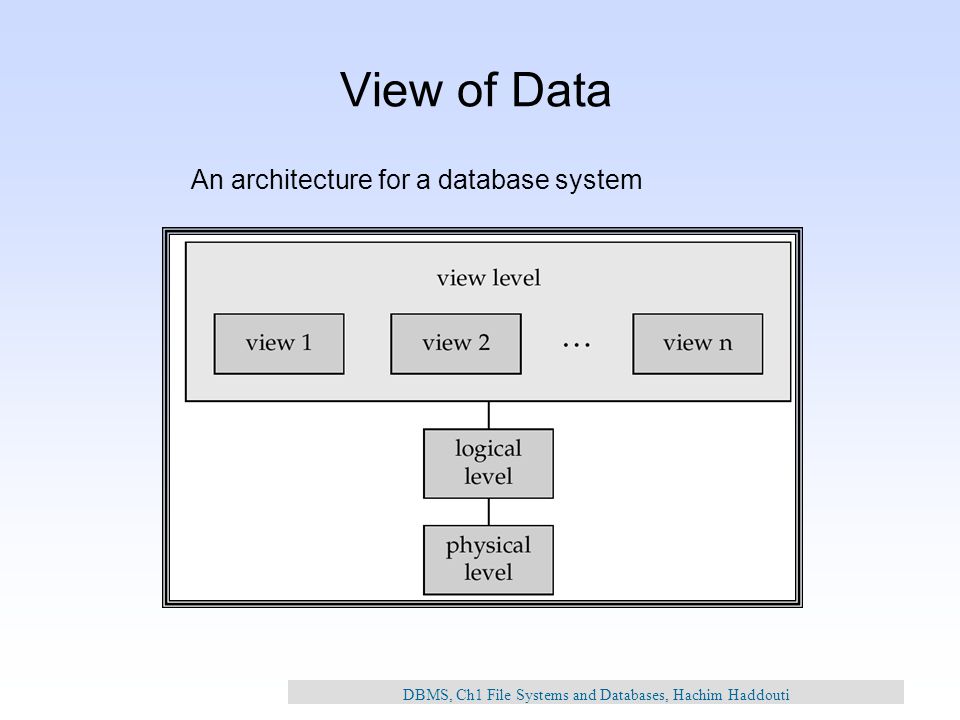 View of Data

An architecture for a database system

view level

view 1

view 2

…

view n

logical level

physical level

DBMS, Ch1 File Systems and Databases, Hachim Haddouti